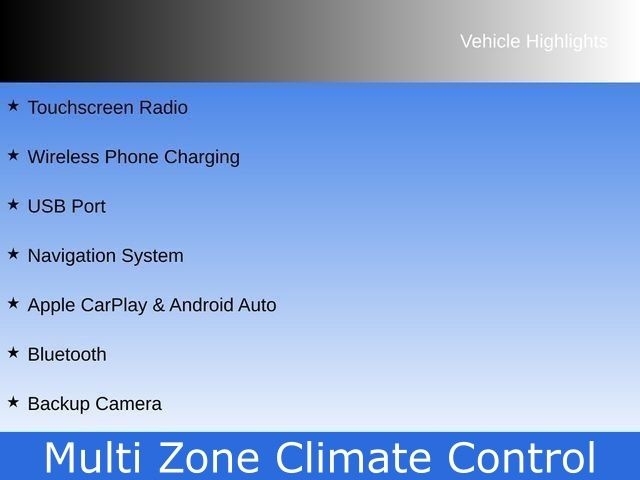 Vehicle Highlights

★ Touchscreen Radio

★ Wireless Phone Charging

★ USB Port

★ Navigation System

★ Apple CarPlay & Android Auto

★ Bluetooth

★ Backup Camera

Multi Zone Climate Control